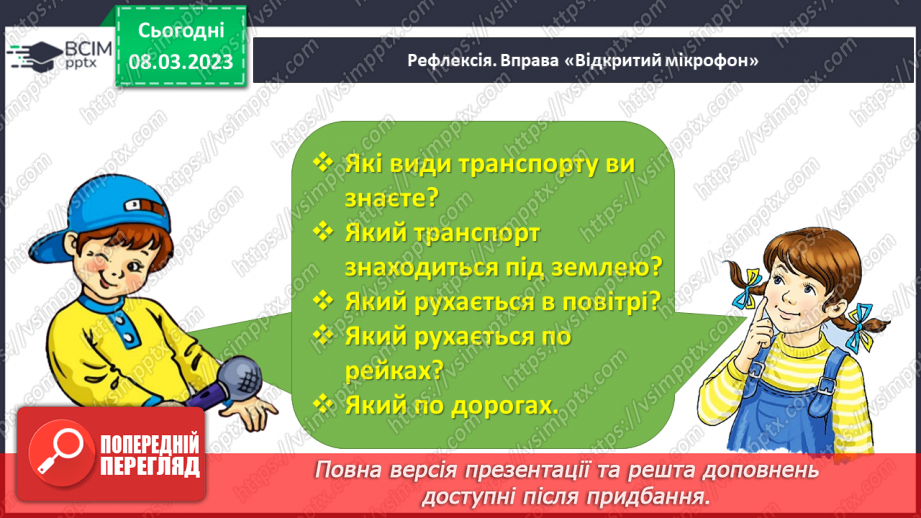 ВСІМ pptx

Сьогодні 08.03.2023

Рефлексія. Вправа «Відкритий мікрофон»

❖ Які види транспорту ви знаєте?
❖ Який транспорт знаходиться під землею?
❖ Який рухається в повітрі?
❖ Який рухається по рейках?
❖ Який по дорогах.

ПОПЕРЕДНІЙ ПЕРЕГЛЯД

Повна версія презентації та решта доповнень доступні після придбання.

https://vsimpptx.com